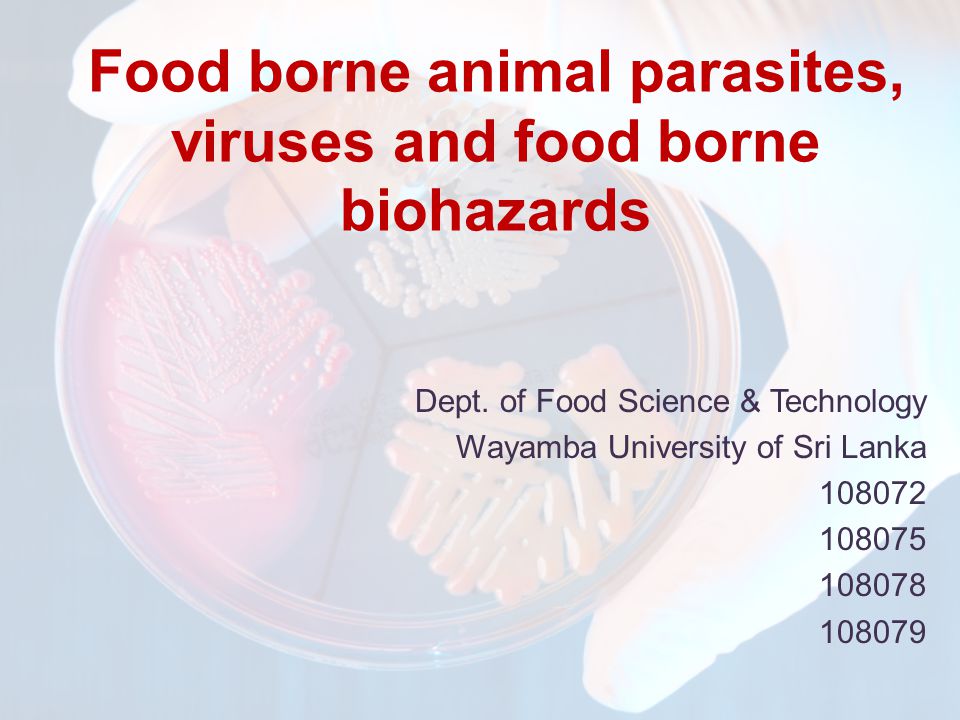 Food borne animal parasites, viruses and food borne biohazards

Dept. of Food Science & Technology
Wayamba University of Sri Lanka
108072
108075
108078
108079